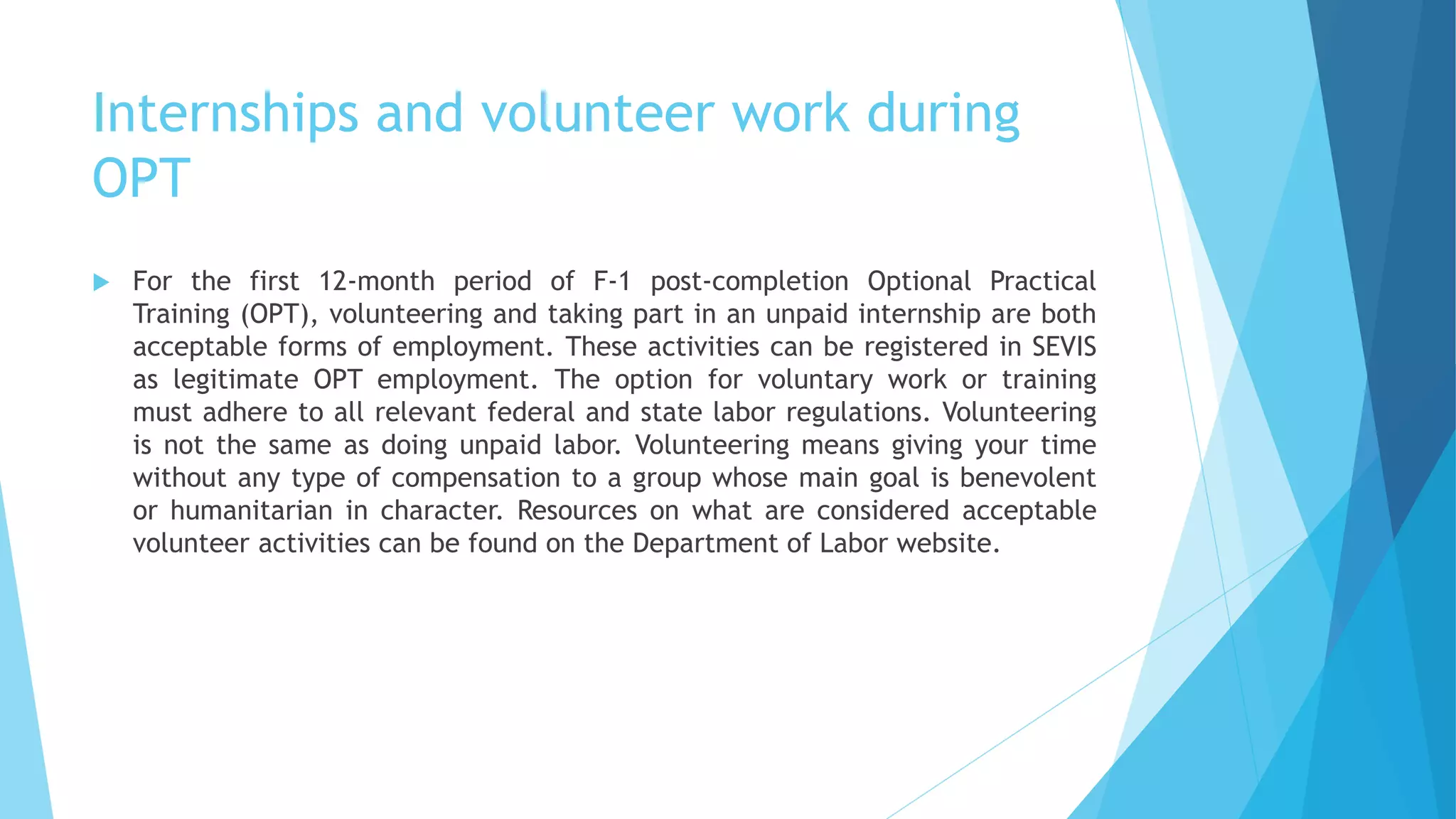 Internships and volunteer work during OPT

For the first 12-month period of F-1 post-completion Optional Practical Training (OPT), volunteering and taking part in an unpaid internship are both acceptable forms of employment. These activities can be registered in SEVIS as legitimate OPT employment. The option for voluntary work or training must adhere to all relevant federal and state labor regulations. Volunteering is not the same as doing unpaid labor. Volunteering means giving your time without any type of compensation to a group whose main goal is benevolent or humanitarian in character. Resources on what are considered acceptable volunteer activities can be found on the Department of Labor website.